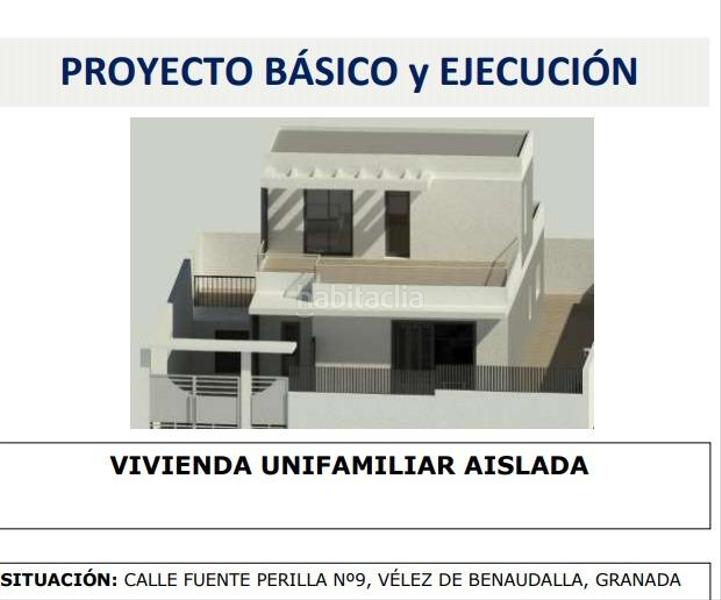 PROYECTO BÁSICO y EJECUCIÓN

habitaclia

VIVIENDA UNIFAMILIAR AISLADA

SITUACIÓN: CALLE FUENTE PERILLA Nº9, VÉLEZ DE BENAUDALLA, GRANADA